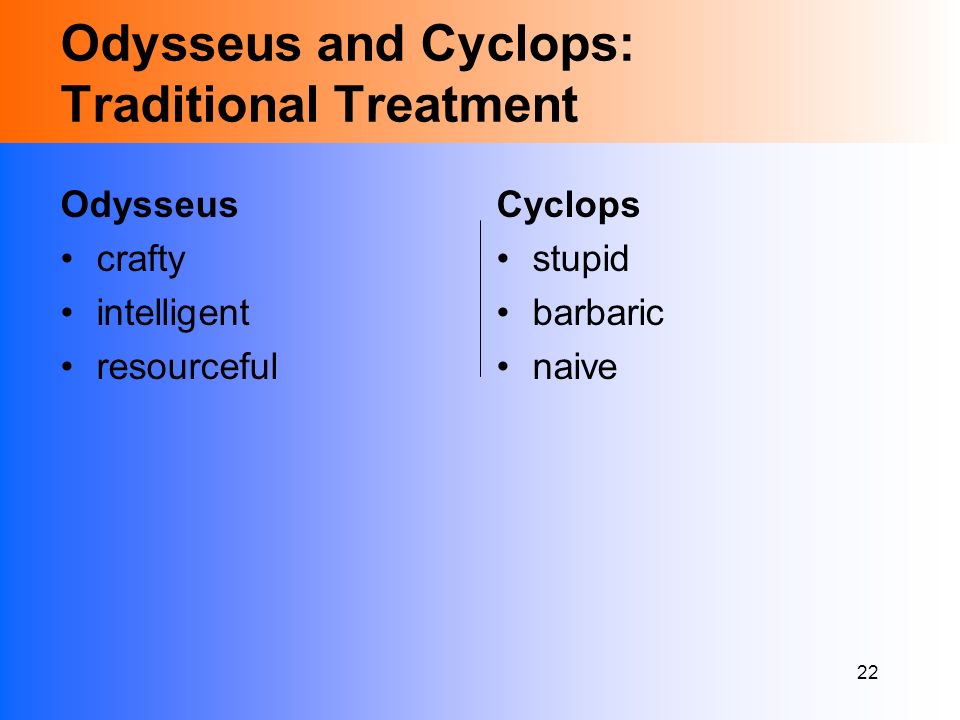 Odysseus and Cyclops: Traditional Treatment

Odysseus
• crafty
• intelligent
• resourceful

Cyclops
• stupid
• barbaric
• naive

22